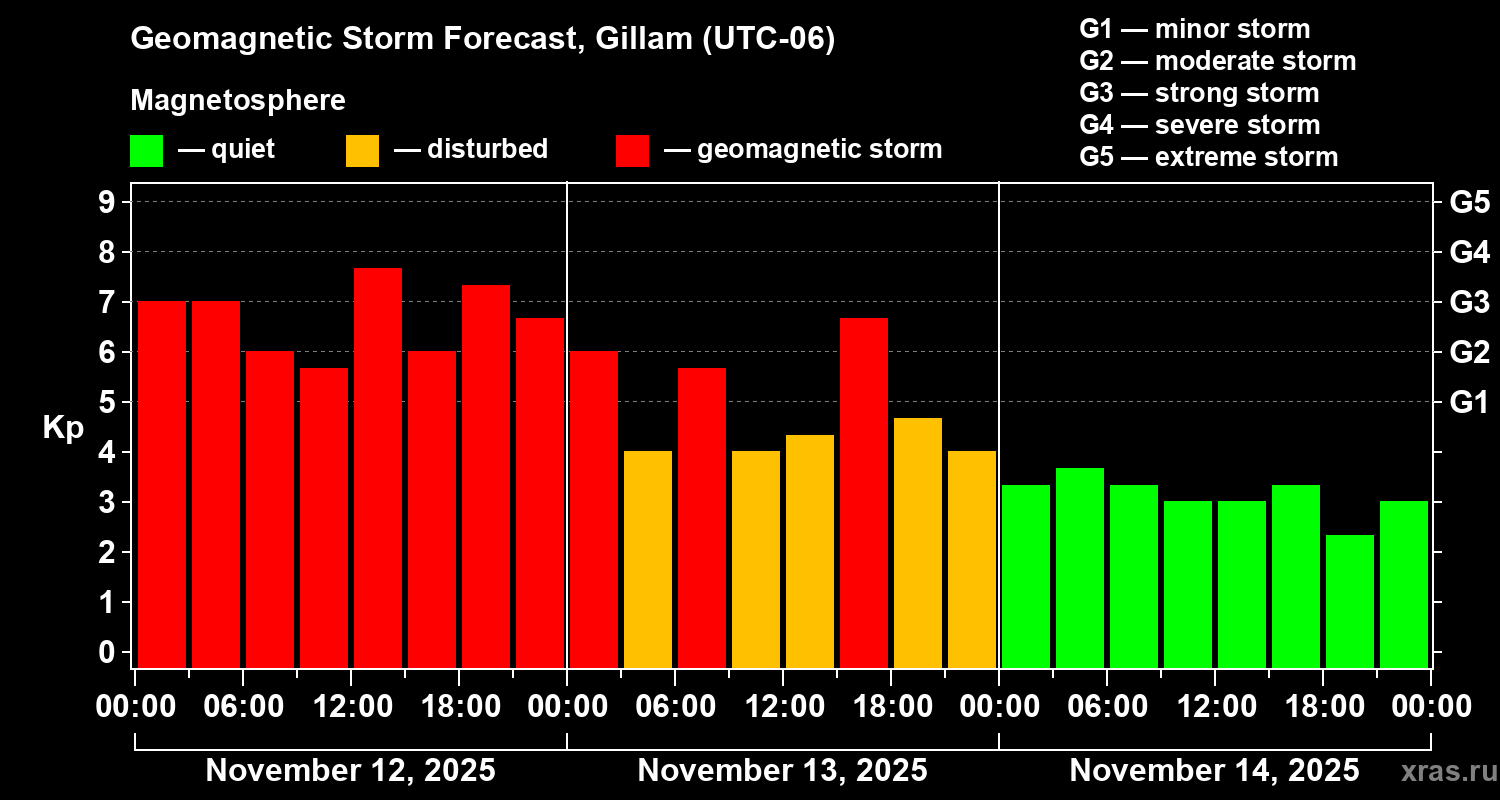 Geomagnetic Storm Forecast, Gillam (UTC-06)

Magnetosphere

— quiet — disturbed — geomagnetic storm

G1 — minor storm
G2 — moderate storm
G3 — strong storm
G4 — severe storm
G5 — extreme storm

Kp

9
8
7
6
5
4
3
2
1
0

G5
G4
G3
G2
G1

00:00 06:00 12:00 18:00 00:00 06:00 12:00 18:00 00:00 06:00 12:00 18:00 00:00

November 12, 2025
November 13, 2025
November 14, 2025

xras.ru